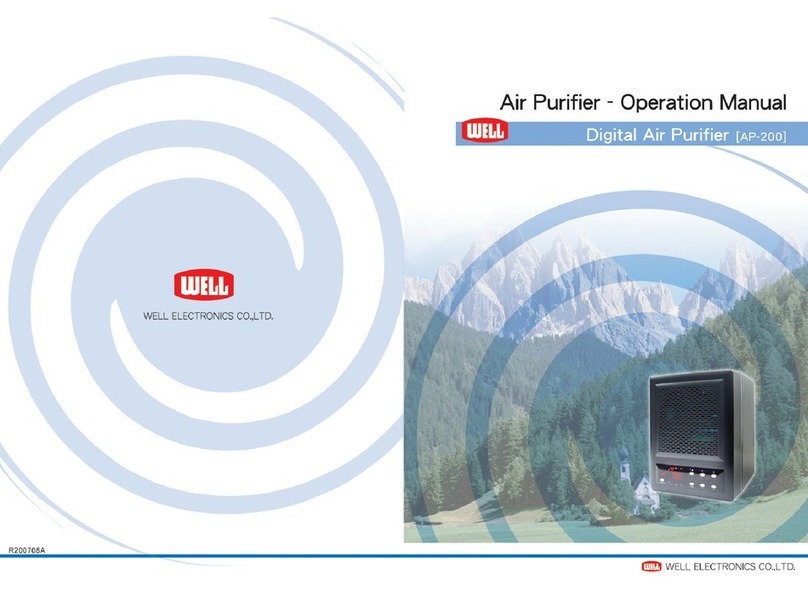 WELL

WELL ELECTRONICS CO.,LTD.

R200708A

Air Purifier - Operation Manual

WELL

Digital Air Purifier [AP-200]

WELL WELL ELECTRONICS CO.,LTD.